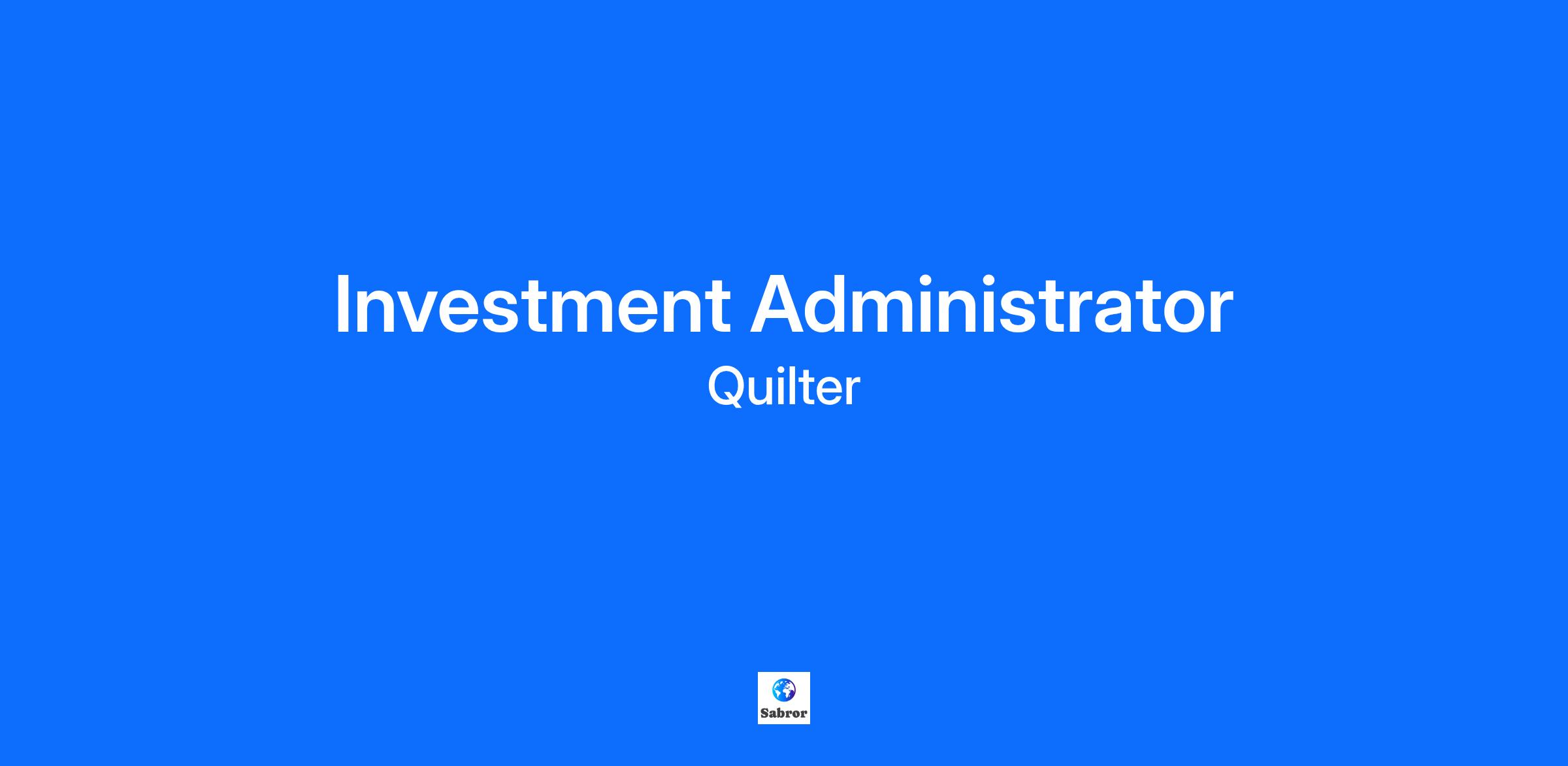 Investment Administrator
Quilter

Sabror